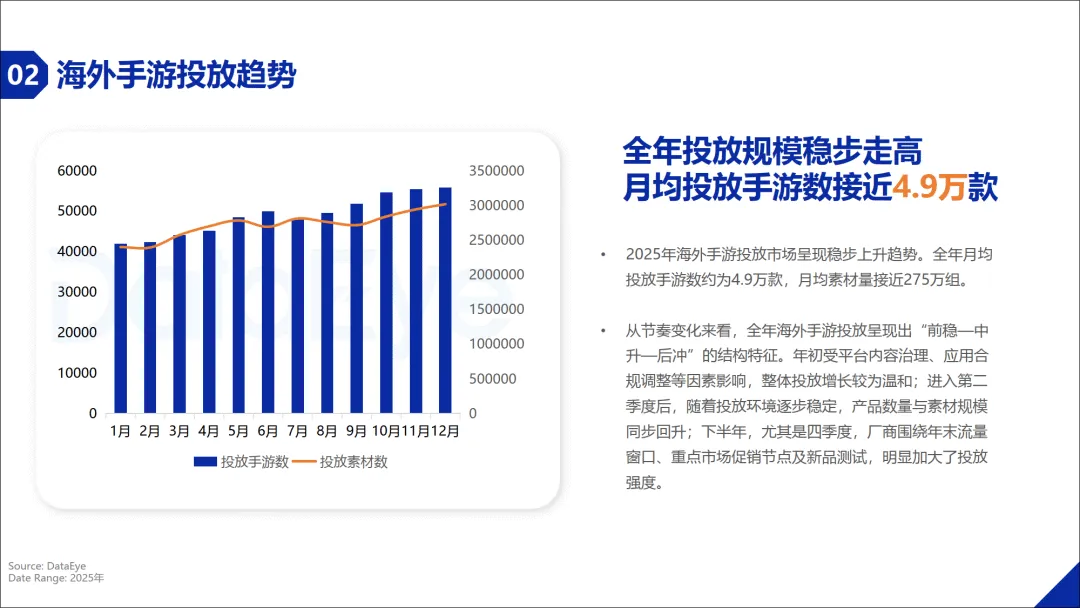 02 海外手游投放趋势

60000
50000
40000
30000
20000
10000
0

3500000
3000000
2500000
2000000
1500000
1000000
500000
0

1月 2月 3月 4月 5月 6月 7月 8月 9月 10月 11月 12月

投放手游数 投放素材数

全年投放规模稳步走高
月均投放手游数接近4.9万款

• 2025年海外手游投放市场呈现稳步上升趋势。全年月均投放手游数约为4.9万款，月均素材量接近275万组。

• 从节奏变化来看，全年海外手游投放呈现出“前稳—中升—后冲”的结构特征。年初受平台内容治理、应用合规调整等因素影响，整体投放增长较为温和；进入第二季度后，随着投放环境逐步稳定，产品数量与素材规模同步回升；下半年，尤其是四季度，厂商围绕年末流量窗口、重点市场促销节点及新品测试，明显加大了投放强度。

Source: DataEye
Date Range: 2025年